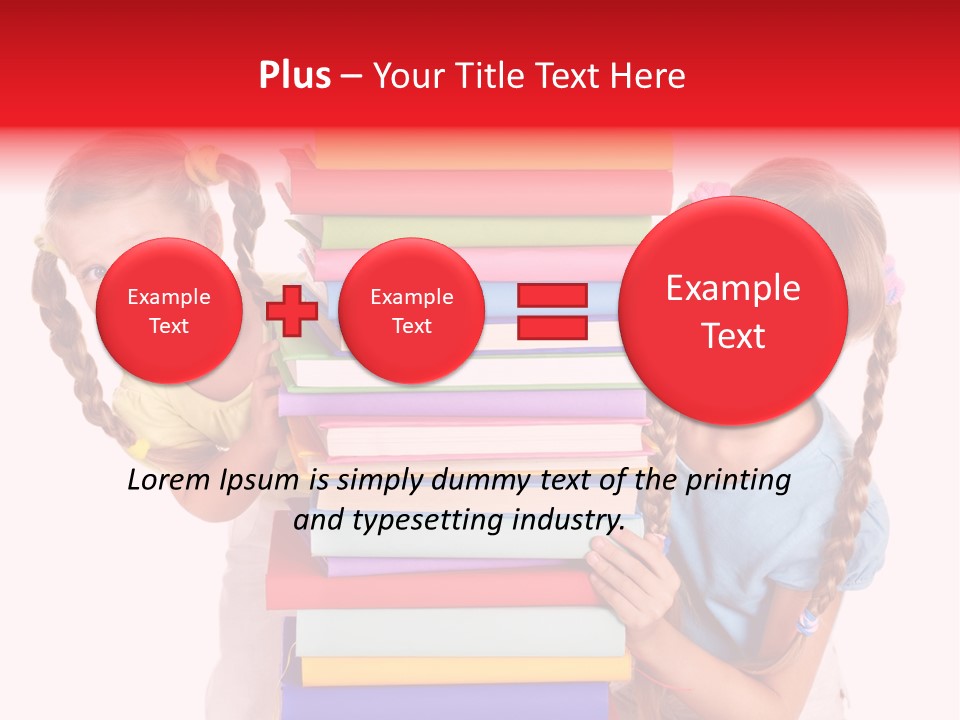 Plus – Your Title Text Here

Example Text

Example Text

Example Text

Lorem Ipsum is simply dummy text of the printing and typesetting industry.